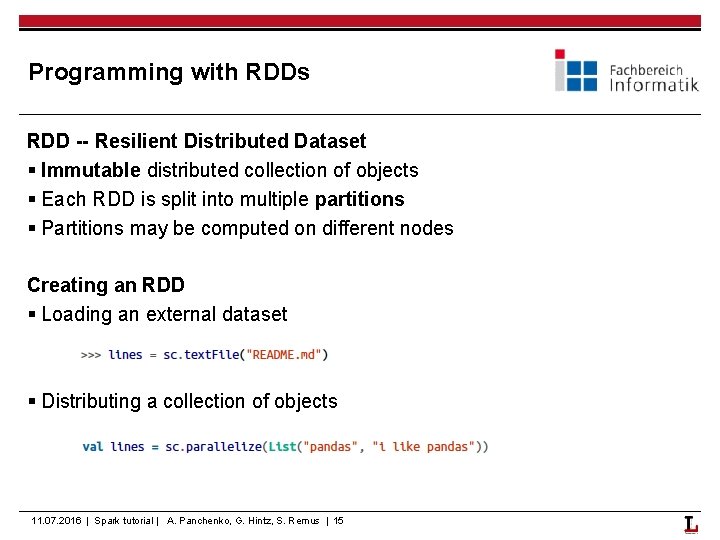 Programming with RDDs

Fachbereich Informatik

RDD -- Resilient Distributed Dataset

▪ Immutable distributed collection of objects

▪ Each RDD is split into multiple partitions

▪ Partitions may be computed on different nodes

Creating an RDD

▪ Loading an external dataset

>>> lines = sc.textFile("README.md")

▪ Distributing a collection of objects

val lines = sc.parallelize(List("pandas", "i like pandas"))

11.07.2016 | Spark tutorial | A. Panchenko, G. Hintz, S. Remus | 15